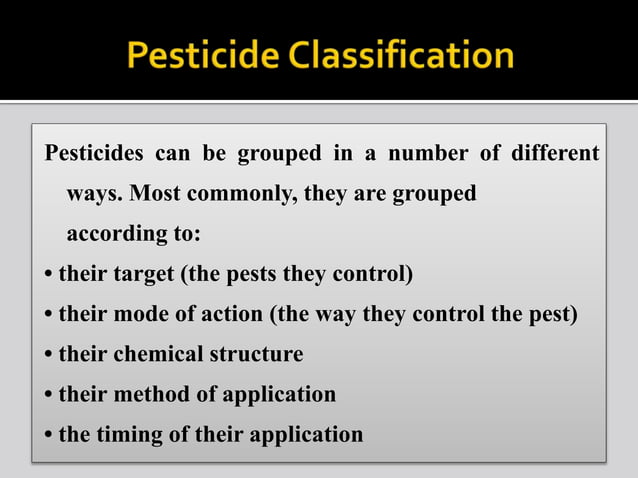 Pesticide Classification

Pesticides can be grouped in a number of different ways. Most commonly, they are grouped according to:

• their target (the pests they control)
• their mode of action (the way they control the pest)
• their chemical structure
• their method of application
• the timing of their application